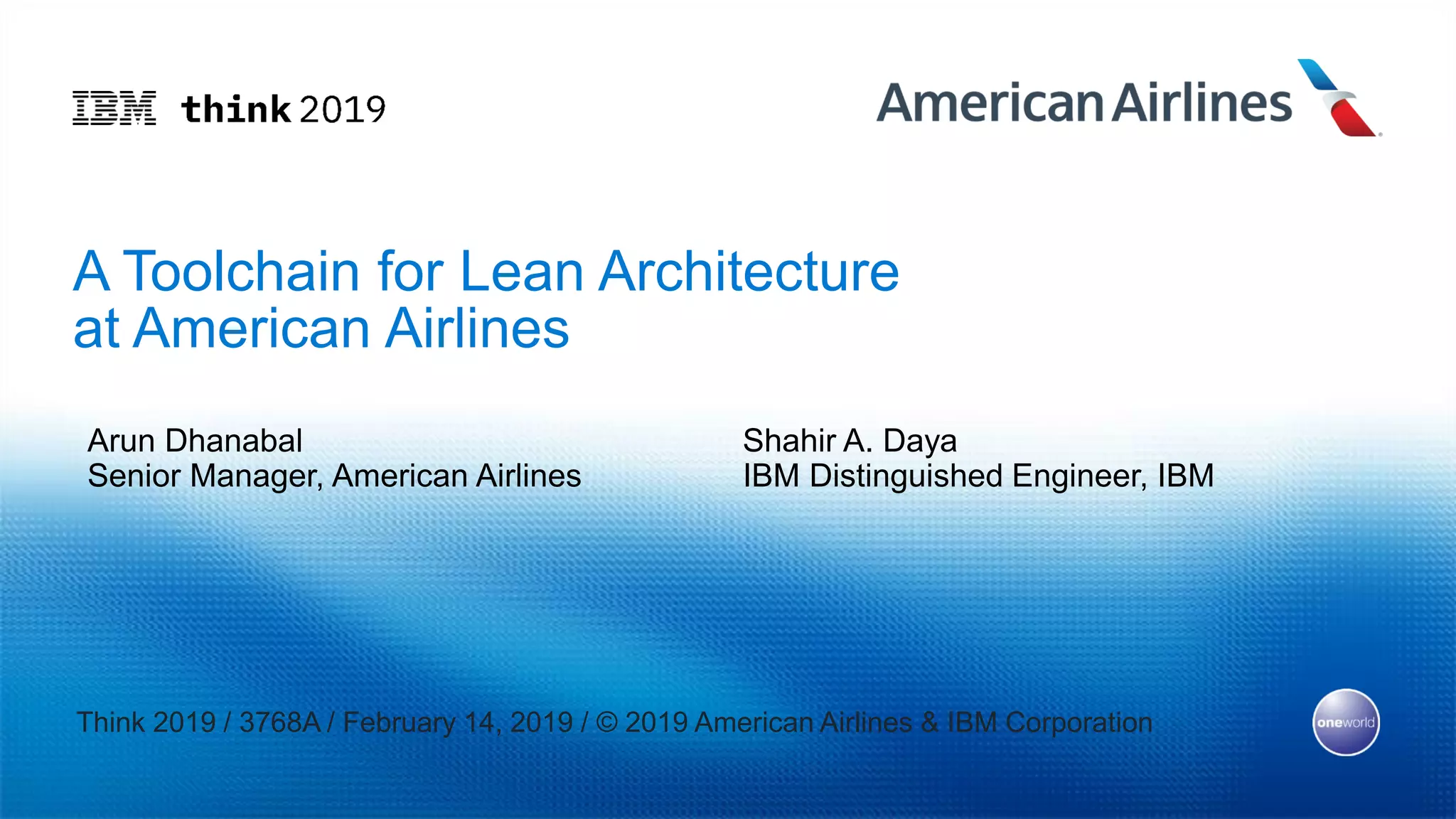 IBM think 2019

American Airlines

A Toolchain for Lean Architecture at American Airlines

Arun Dhanabal
Senior Manager, American Airlines

Shahir A. Daya
IBM Distinguished Engineer, IBM

Think 2019 / 3768A / February 14, 2019 / © 2019 American Airlines & IBM Corporation

oneworld